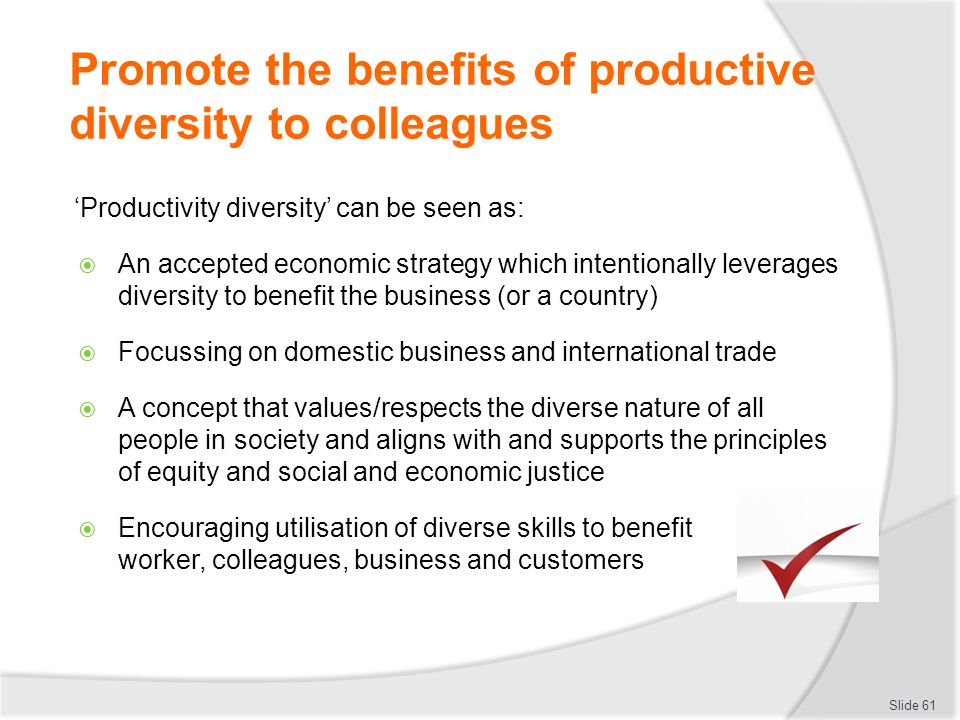 Promote the benefits of productive diversity to colleagues

‘Productivity diversity’ can be seen as:

An accepted economic strategy which intentionally leverages diversity to benefit the business (or a country)

Focussing on domestic business and international trade

A concept that values/respects the diverse nature of all people in society and aligns with and supports the principles of equity and social and economic justice

Encouraging utilisation of diverse skills to benefit worker, colleagues, business and customers

Slide 61